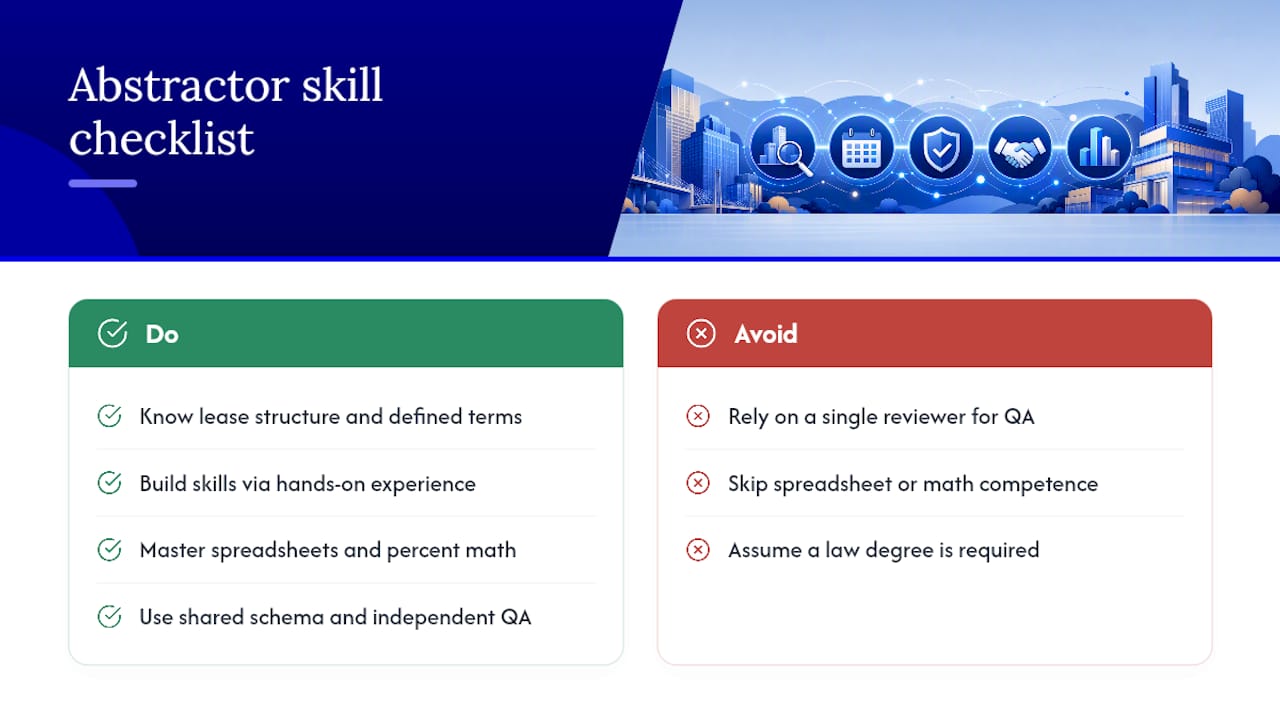 Abstractor skill checklist

Do

Know lease structure and defined terms

Build skills via hands-on experience

Master spreadsheets and percent math

Use shared schema and independent QA

Avoid

Rely on a single reviewer for QA

Skip spreadsheet or math competence

Assume a law degree is required